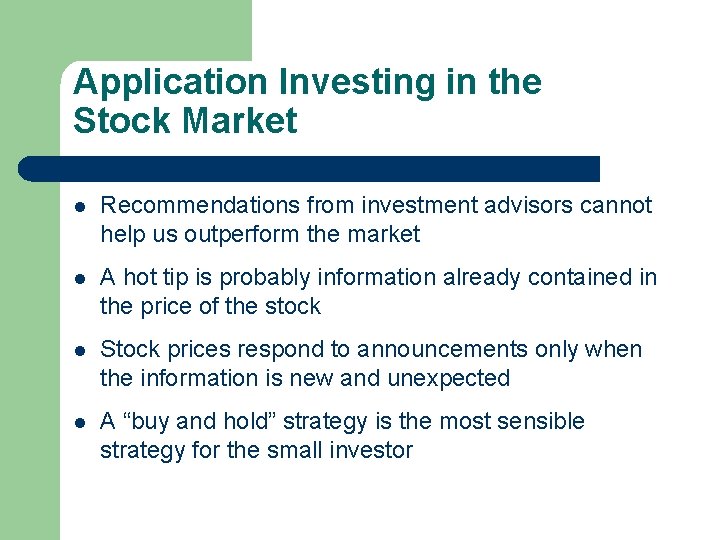 Application Investing in the Stock Market

- Recommendations from investment advisors cannot help us outperform the market
- A hot tip is probably information already contained in the price of the stock
- Stock prices respond to announcements only when the information is new and unexpected
- A “buy and hold” strategy is the most sensible strategy for the small investor